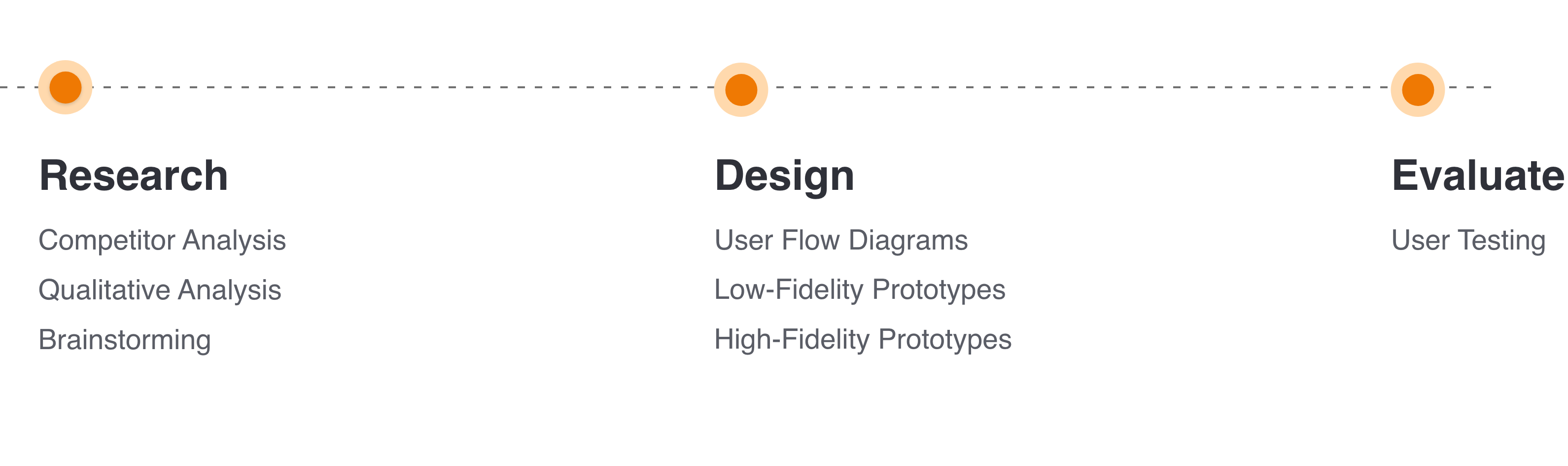 Research

Competitor Analysis

Qualitative Analysis

Brainstorming

Design

User Flow Diagrams

Low-Fidelity Prototypes

High-Fidelity Prototypes

Evaluate

User Testing